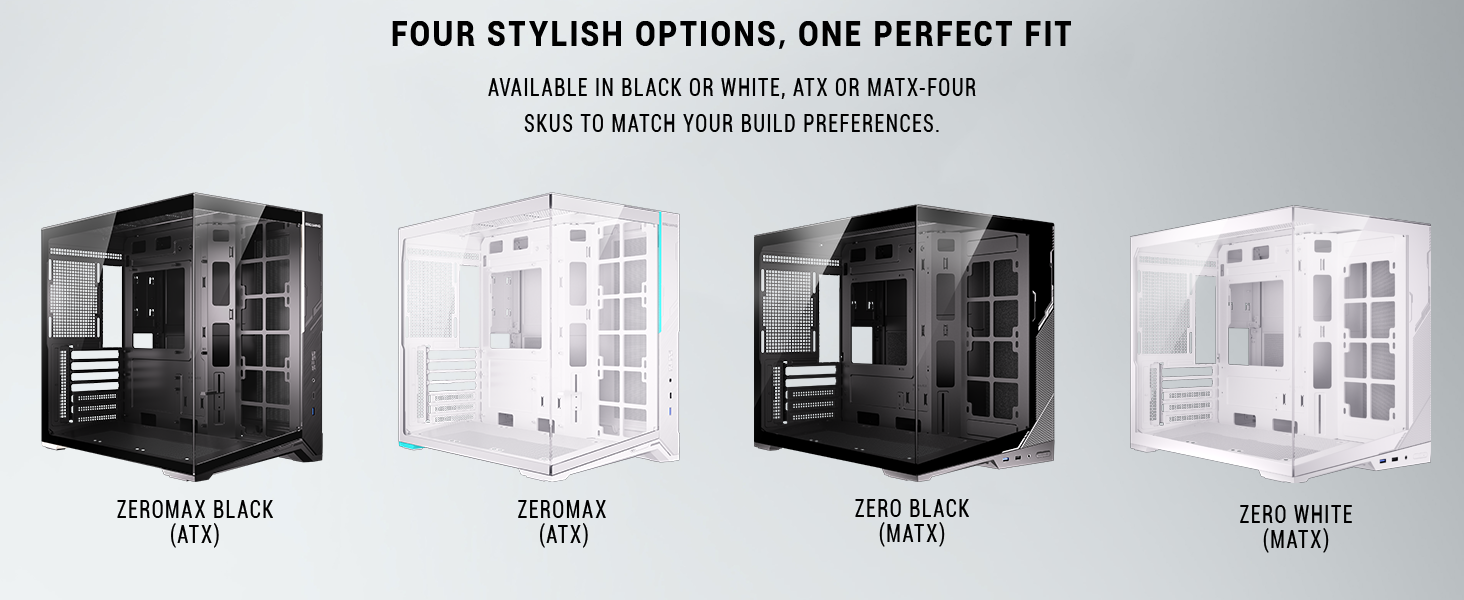 FOUR STYLISH OPTIONS, ONE PERFECT FIT

AVAILABLE IN BLACK OR WHITE, ATX OR MATX-FOUR SKUS TO MATCH YOUR BUILD PREFERENCES.

ZEROMAX BLACK (ATX)

ZEROMAX (ATX)

ZERO BLACK (MATX)

ZERO WHITE (MATX)